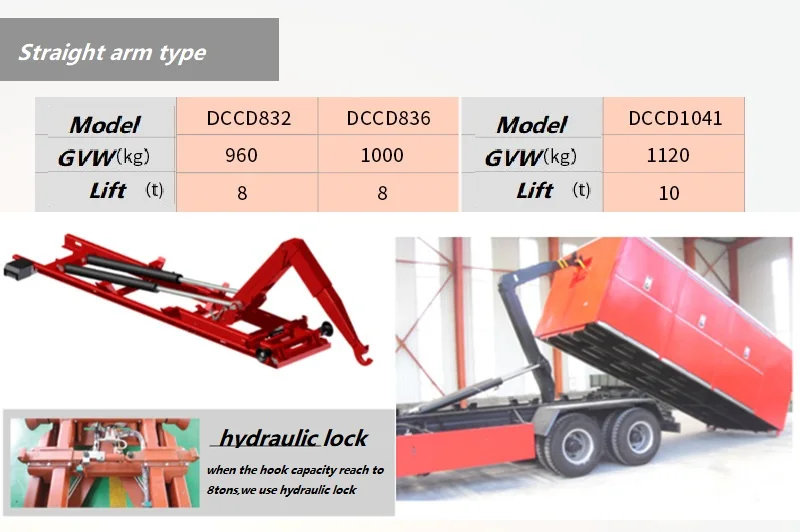 Straight arm type

| Model | DCCD832 | DCCD836 |
|---|---|---|
| GVW(kg) | 960 | 1000 |
| Lift (t) | 8 | 8 |

| Model | DCCD1041 |
|---|---|
| GVW(kg) | 1120 |
| Lift (t) | 10 |

hydraulic lock

when the hook capacity reach to 8tons,we use hydraulic lock